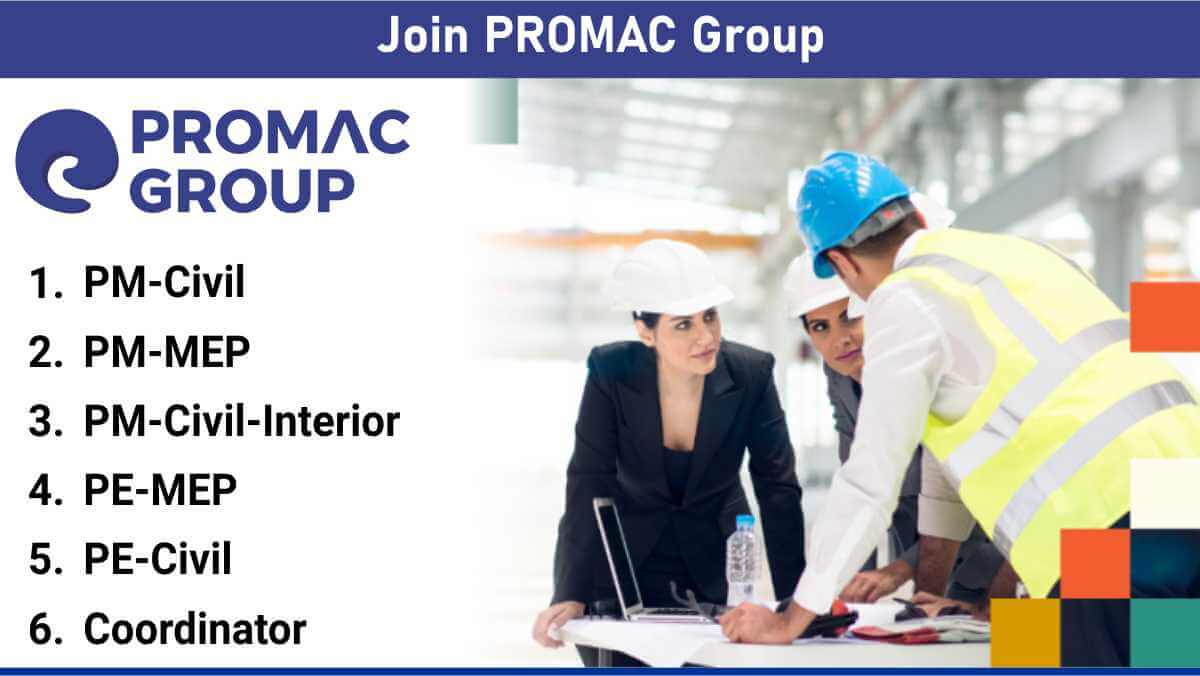 Join PROMAC Group

PROMAC GROUP

1. PM-Civil
2. PM-MEP
3. PM-Civil-Interior
4. PE-MEP
5. PE-Civil
6. Coordinator